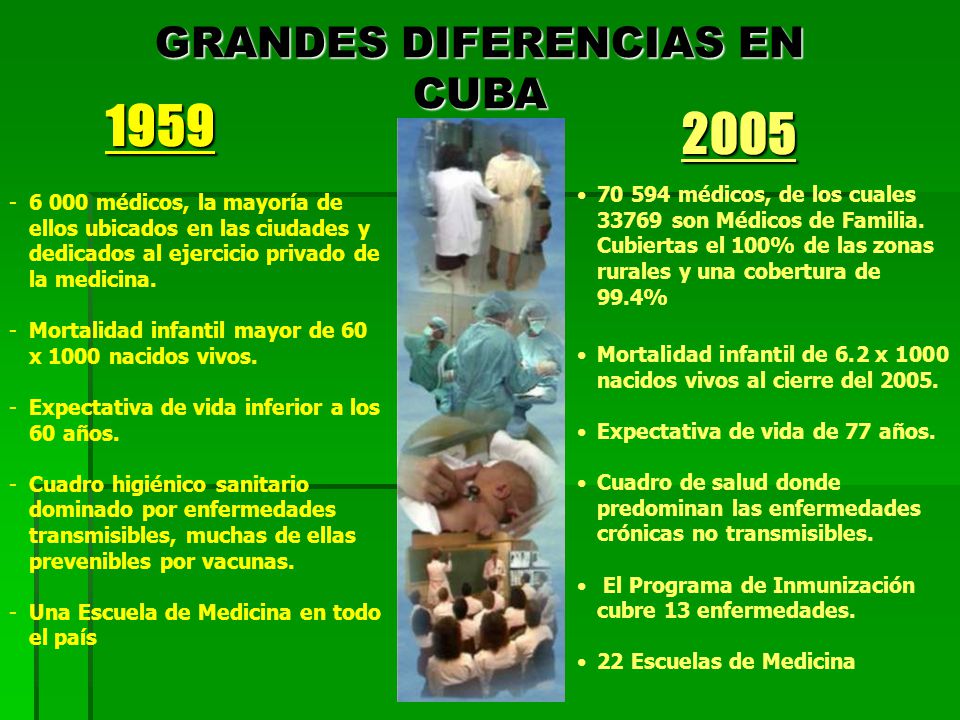 GRANDES DIFERENCIAS EN CUBA

1959

- 6 000 médicos, la mayoría de ellos ubicados en las ciudades y dedicados al ejercicio privado de la medicina.

- Mortalidad infantil mayor de 60 x 1000 nacidos vivos.

- Expectativa de vida inferior a los 60 años.

- Cuadro higiénico sanitario dominado por enfermedades transmisibles, muchas de ellas prevenibles por vacunas.

- Una Escuela de Medicina en todo el país

2005

• 70 594 médicos, de los cuales 33769 son Médicos de Familia. Cubiertas el 100% de las zonas rurales y una cobertura de 99.4%

• Mortalidad infantil de 6.2 x 1000 nacidos vivos al cierre del 2005.

• Expectativa de vida de 77 años.

• Cuadro de salud donde predominan las enfermedades crónicas no transmisibles.

• El Programa de Inmunización cubre 13 enfermedades.

• 22 Escuelas de Medicina